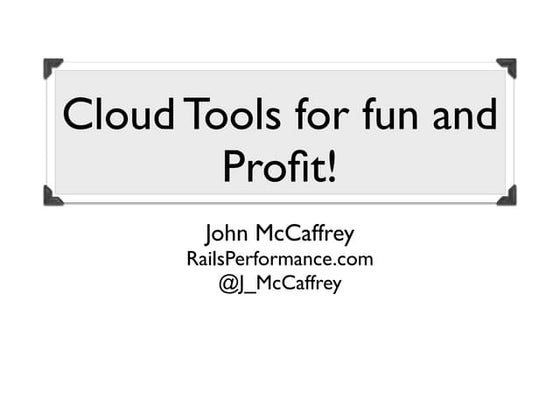 Cloud Tools for fun and Profit!

John McCaffrey
RailsPerformance.com
@J_McCaffrey